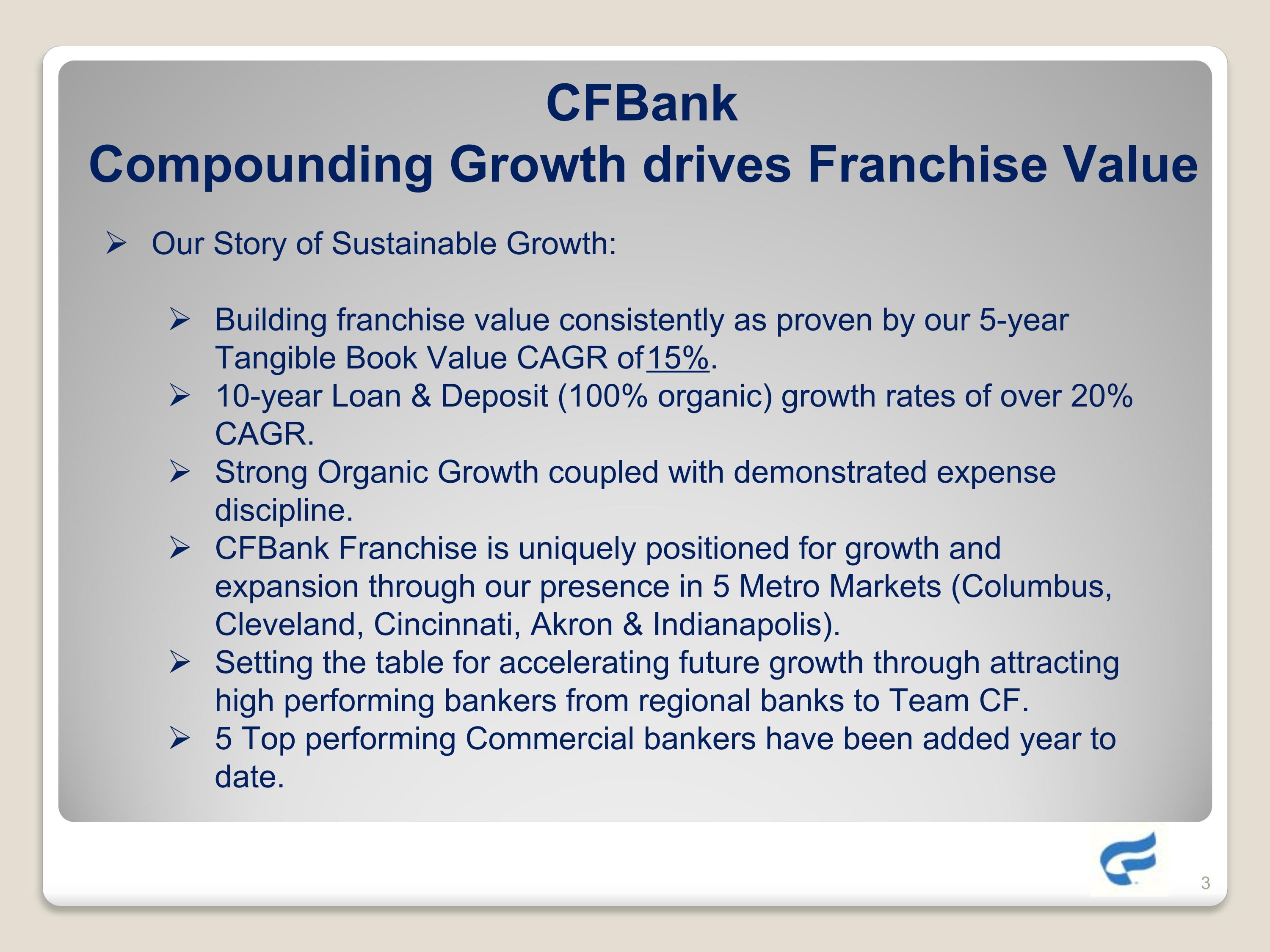 CFBank
Compounding Growth drives Franchise Value

➢ Our Story of Sustainable Growth:

➢ Building franchise value consistently as proven by our 5-year Tangible Book Value CAGR of 15%.
➢ 10-year Loan & Deposit (100% organic) growth rates of over 20% CAGR.
➢ Strong Organic Growth coupled with demonstrated expense discipline.
➢ CFBank Franchise is uniquely positioned for growth and expansion through our presence in 5 Metro Markets (Columbus, Cleveland, Cincinnati, Akron & Indianapolis).
➢ Setting the table for accelerating future growth through attracting high performing bankers from regional banks to Team CF.
➢ 5 Top performing Commercial bankers have been added year to date.

3